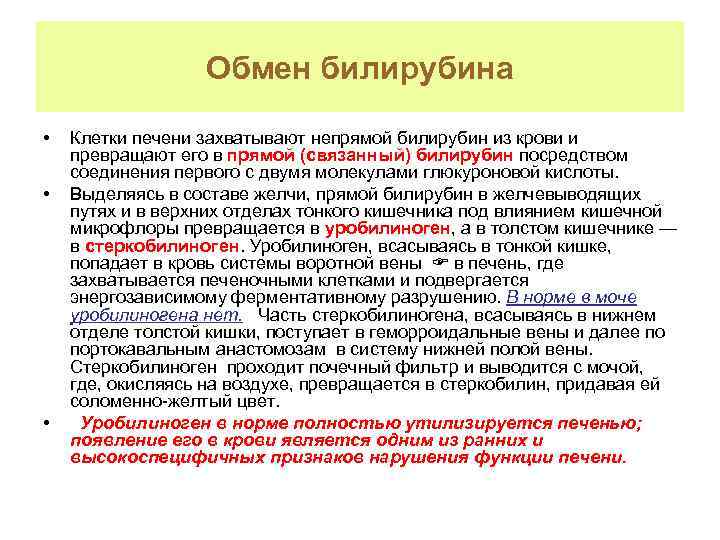 Обмен билирубина

• Клетки печени захватывают непрямой билирубин из крови и превращают его в прямой (связанный) билирубин посредством соединения первого с двумя молекулами глюкуроновой кислоты.

• Выделяясь в составе желчи, прямой билирубин в желчевыводящих путях и в верхних отделах тонкого кишечника под влиянием кишечной микрофлоры превращается в уробилиноген, а в толстом кишечнике — в стеркобилиноген. Уробилиноген, всасываясь в тонкой кишке, попадает в кровь системы воротной вены ☞ в печень, где захватывается печеночными клетками и подвергается энергозависимому ферментативному разрушению. В норме в моче уробилиногена нет. Часть стеркобилиногена, всасываясь в нижнем отделе толстой кишки, поступает в геморроидальные вены и далее по портокавальным анастомозам в систему нижней полой вены. Стеркобилиноген проходит почечный фильтр и выводится с мочой, где, окисляясь на воздухе, превращается в стеркобилин, придавая ей соломенно-желтый цвет.

• Уробилиноген в норме полностью утилизируется печенью; появление его в крови является одним из ранних и высокоспецифичных признаков нарушения функции печени.